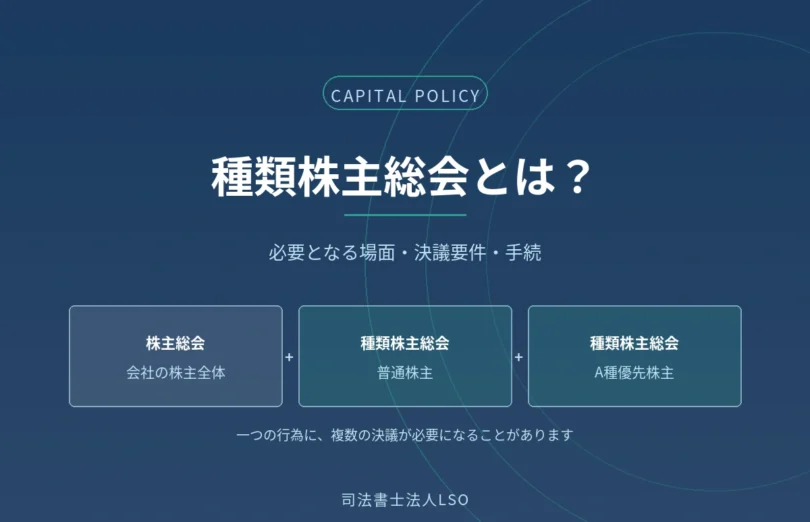 CAPITAL POLICY

種類株主総会とは？

必要となる場面・決議要件・手続

株主総会
会社の株主全体

+

種類株主総会
普通株主

+

種類株主総会
A種優先株主

一つの行為に、複数の決議が必要になることがあります

司法書士法人LSO